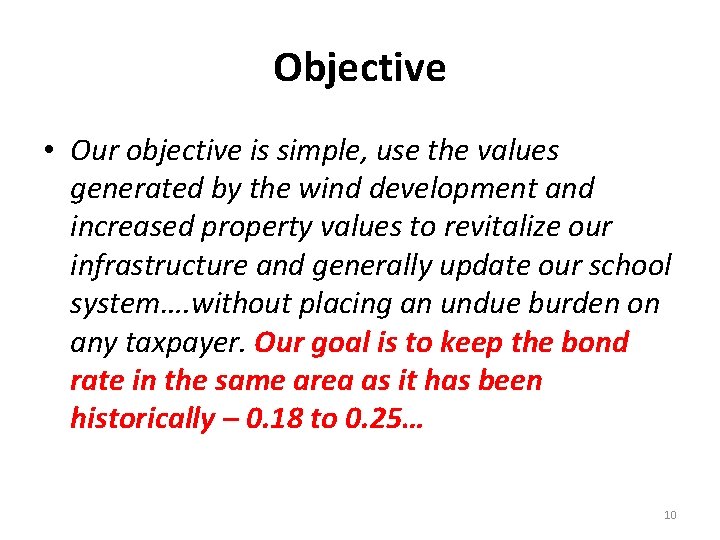 Objective

• Our objective is simple, use the values generated by the wind development and increased property values to revitalize our infrastructure and generally update our school system….without placing an undue burden on any taxpayer. Our goal is to keep the bond rate in the same area as it has been historically – 0.18 to 0.25…

10